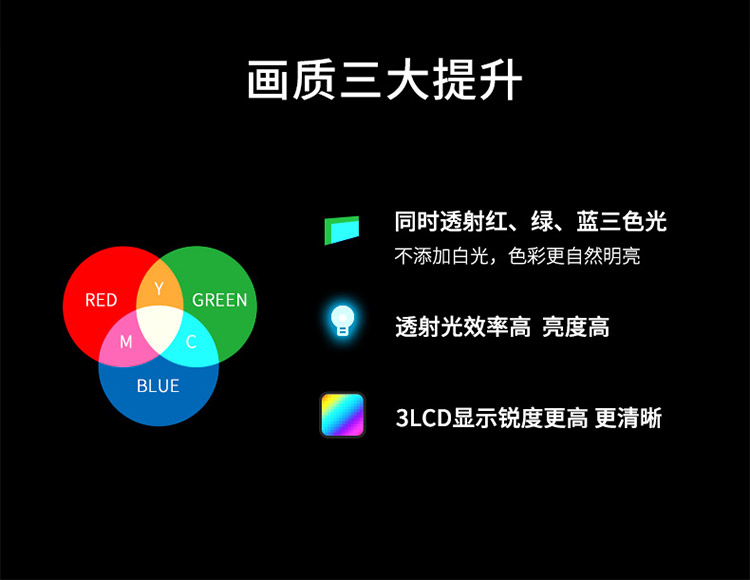 画质三大提升

RED
Y
GREEN
M
C
BLUE

同时透射红、绿、蓝三色光
不添加白光，色彩更自然明亮

透射光效率高 亮度高

3LCD显示锐度更高 更清晰